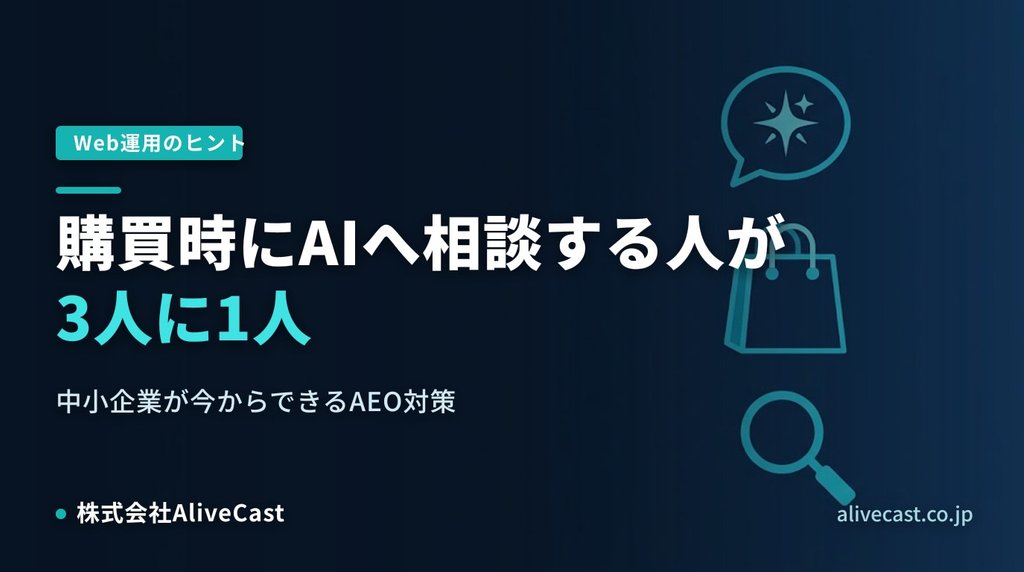 Web運用のヒント

購買時にAIへ相談する人が
3人に1人

中小企業が今からできるAEO対策

株式会社AliveCast

alivecast.co.jp